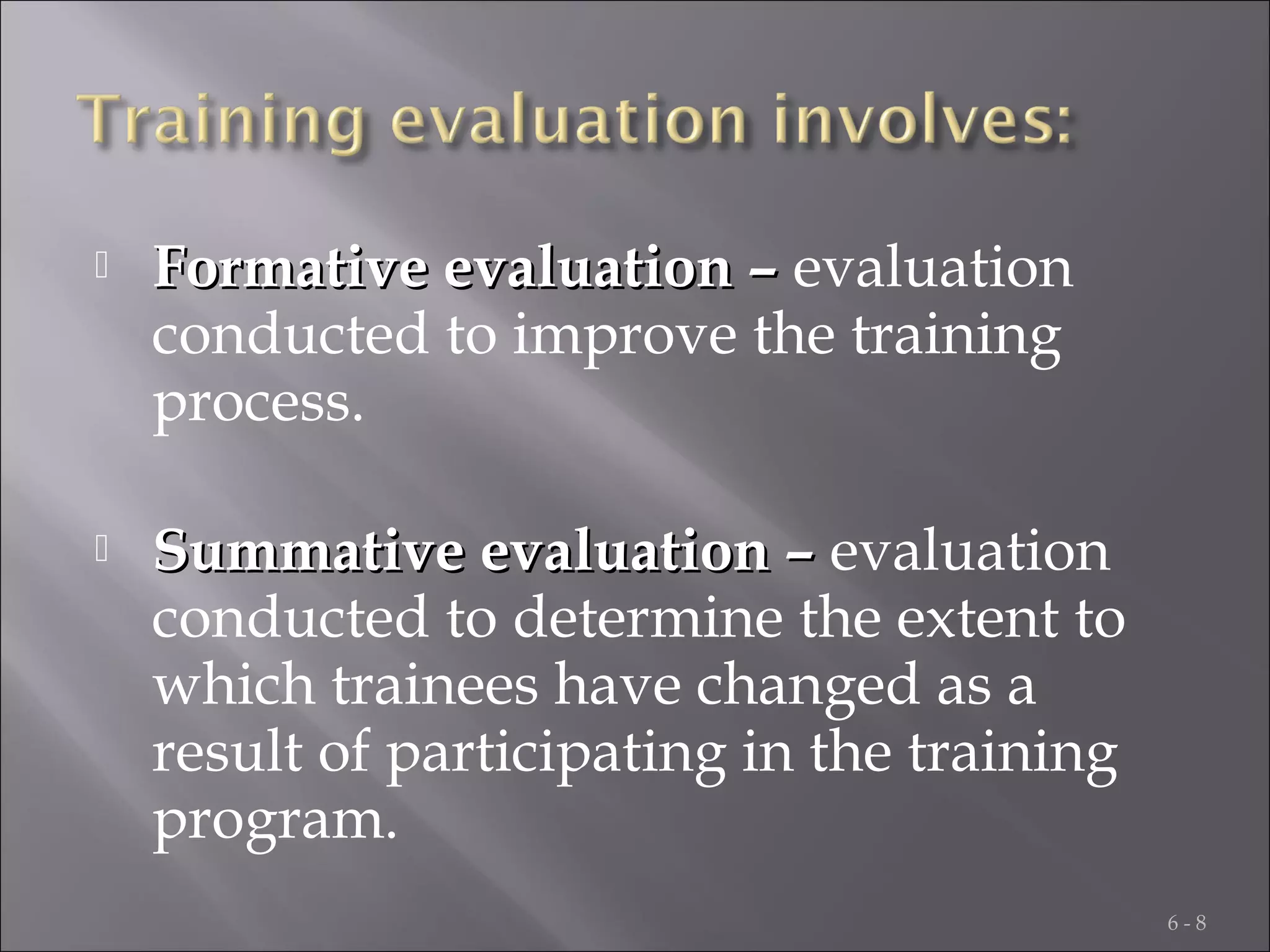 Training evaluation involves:

Formative evaluation – evaluation conducted to improve the training process.

Summative evaluation – evaluation conducted to determine the extent to which trainees have changed as a result of participating in the training program.

6 - 8